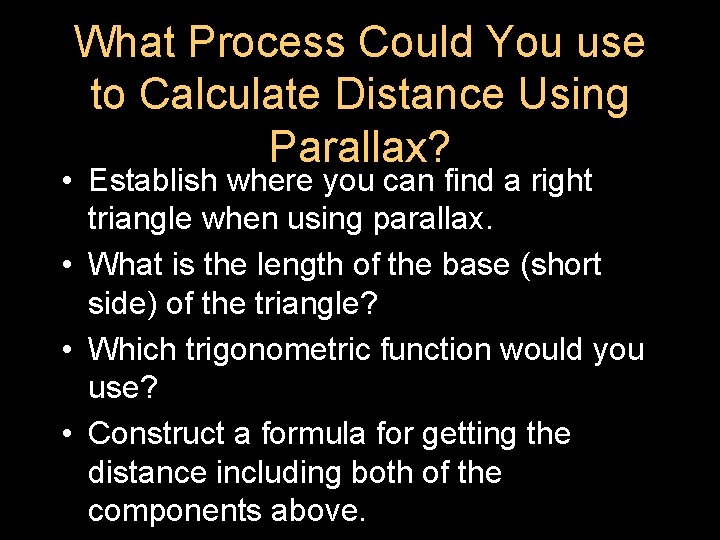 What Process Could You use to Calculate Distance Using Parallax?

• Establish where you can find a right triangle when using parallax.
• What is the length of the base (short side) of the triangle?
• Which trigonometric function would you use?
• Construct a formula for getting the distance including both of the components above.